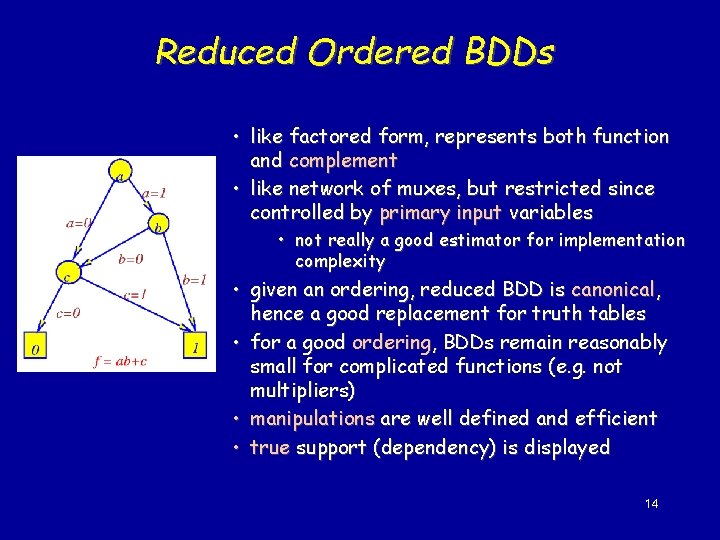 Reduced Ordered BDDs

a
a=1
a=0
b
b=0
b=1
c
c=1
c=0
0
1
$f = ab+c$

• like factored form, represents both function and complement
• like network of muxes, but restricted since controlled by primary input variables
  • not really a good estimator for implementation complexity
• given an ordering, reduced BDD is canonical, hence a good replacement for truth tables
• for a good ordering, BDDs remain reasonably small for complicated functions (e.g. not multipliers)
• manipulations are well defined and efficient
• true support (dependency) is displayed

14